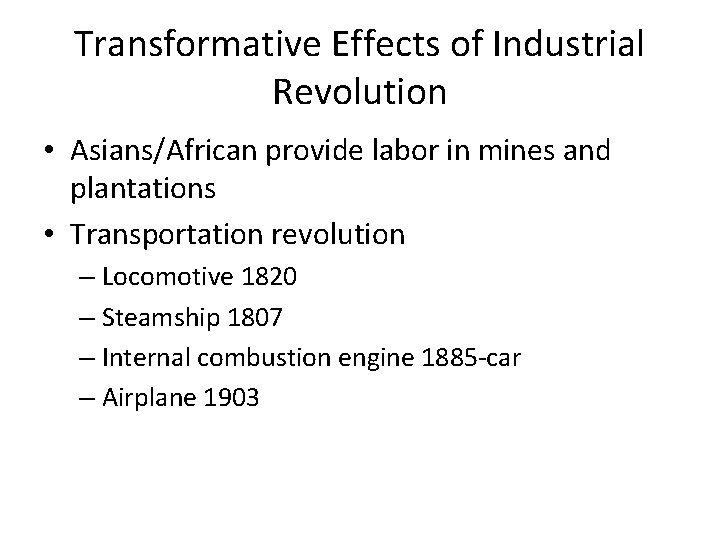 Transformative Effects of Industrial Revolution

• Asians/African provide labor in mines and plantations
• Transportation revolution
– Locomotive 1820
– Steamship 1807
– Internal combustion engine 1885-car
– Airplane 1903